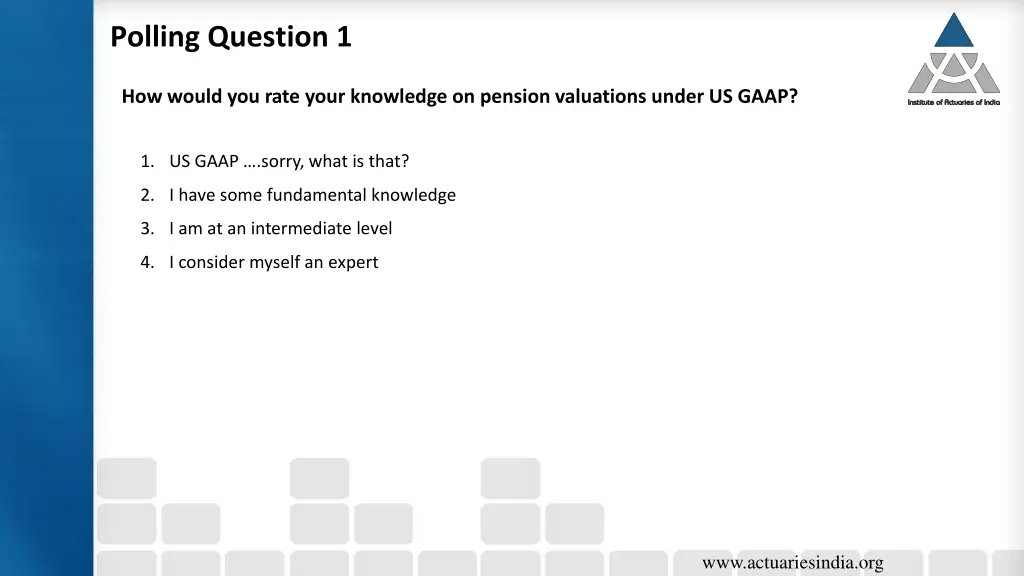 Polling Question 1

Institute of Actuaries of India

How would you rate your knowledge on pension valuations under US GAAP?

1. US GAAP ….sorry, what is that?
2. I have some fundamental knowledge
3. I am at an intermediate level
4. I consider myself an expert

www.actuariesindia.org